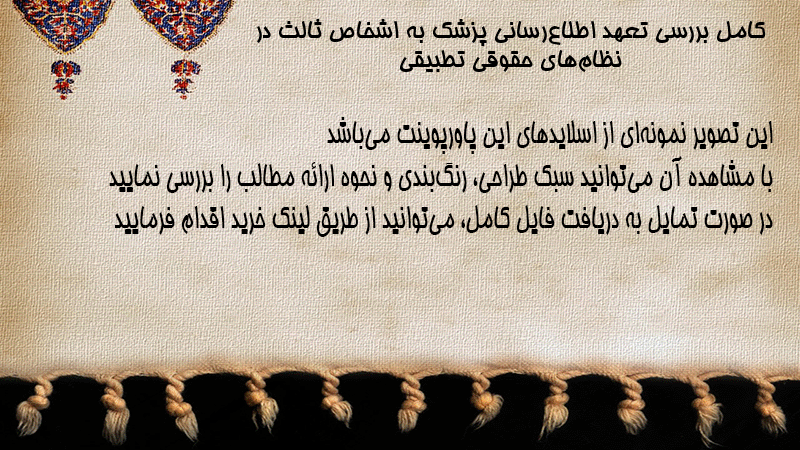 کامل بررسی تعهد اطلاع‌رسانی پزشک به اشخاص ثالث در نظام‌های حقوقی تطبیقی

این تصویر نمونه‌ای از اسلایدهای این پاورپوینت می‌باشد
با مشاهده آن می‌توانید سبک طراحی، رنگ‌بندی و نحوه ارائه مطالب را بررسی نمایید
در صورت تمایل به دریافت فایل کامل، می‌توانید از طریق لینک خرید اقدام فرمایید